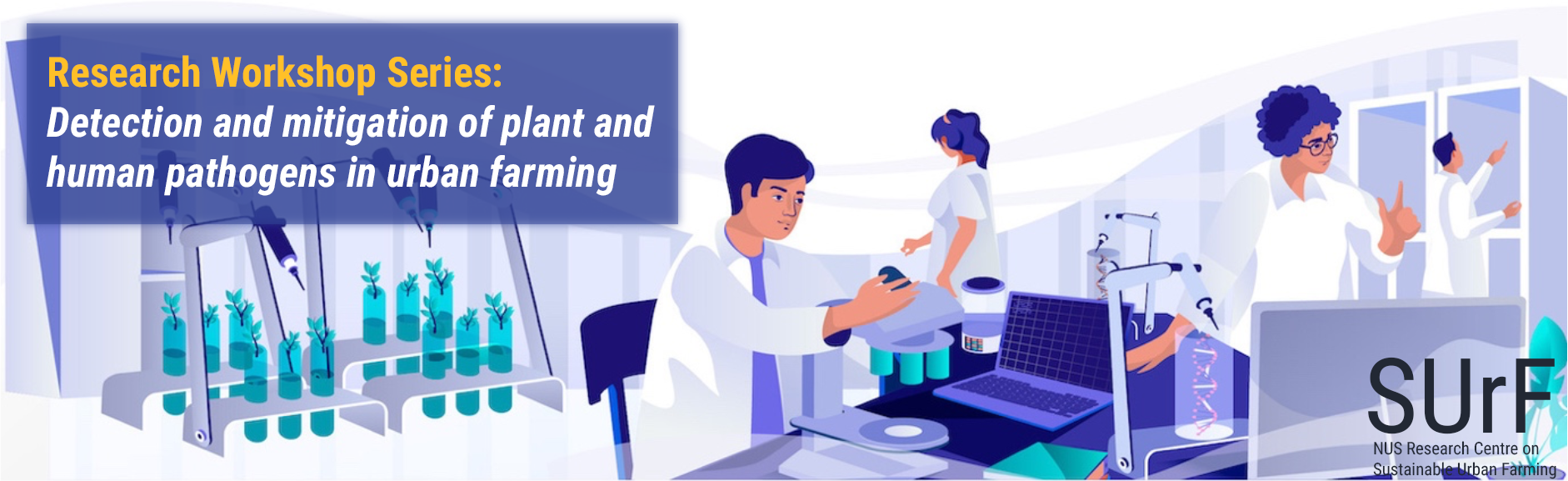 Research Workshop Series:
Detection and mitigation of plant and human pathogens in urban farming

SUrF
NUS Research Centre on Sustainable Urban Farming